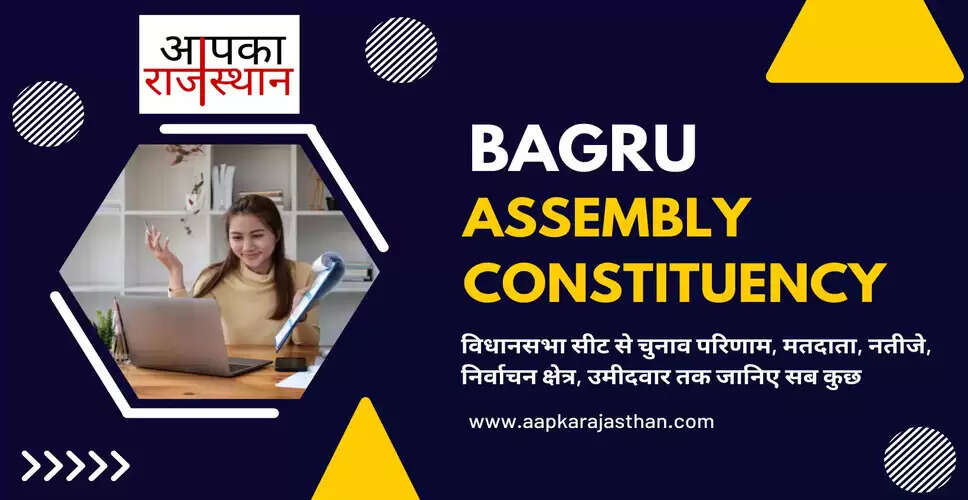 आपका राजस्थान

BAGRU
ASSEMBLY CONSTITUENCY

विधानसभा सीट से चुनाव परिणाम, मतदाता, नतीजे, निर्वाचन क्षेत्र, उमीदवार तक जानिए सब कुछ

www.aapkarajasthan.com